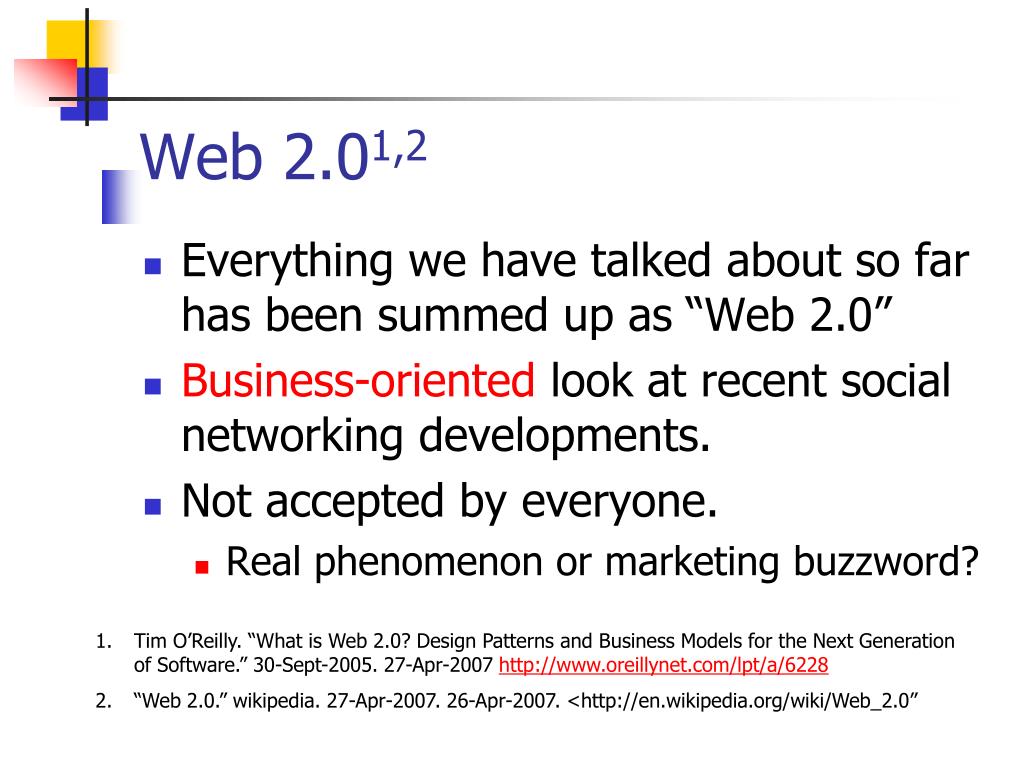 Web 2.0$^{1,2}$

- Everything we have talked about so far has been summed up as “Web 2.0”
- Business-oriented look at recent social networking developments.
- Not accepted by everyone.
  - Real phenomenon or marketing buzzword?

1. Tim O’Reilly. “What is Web 2.0? Design Patterns and Business Models for the Next Generation of Software.” 30-Sept-2005. 27-Apr-2007 http://www.oreillynet.com/lpt/a/6228
2. “Web 2.0.” wikipedia. 27-Apr-2007. 26-Apr-2007. <http://en.wikipedia.org/wiki/Web_2.0”